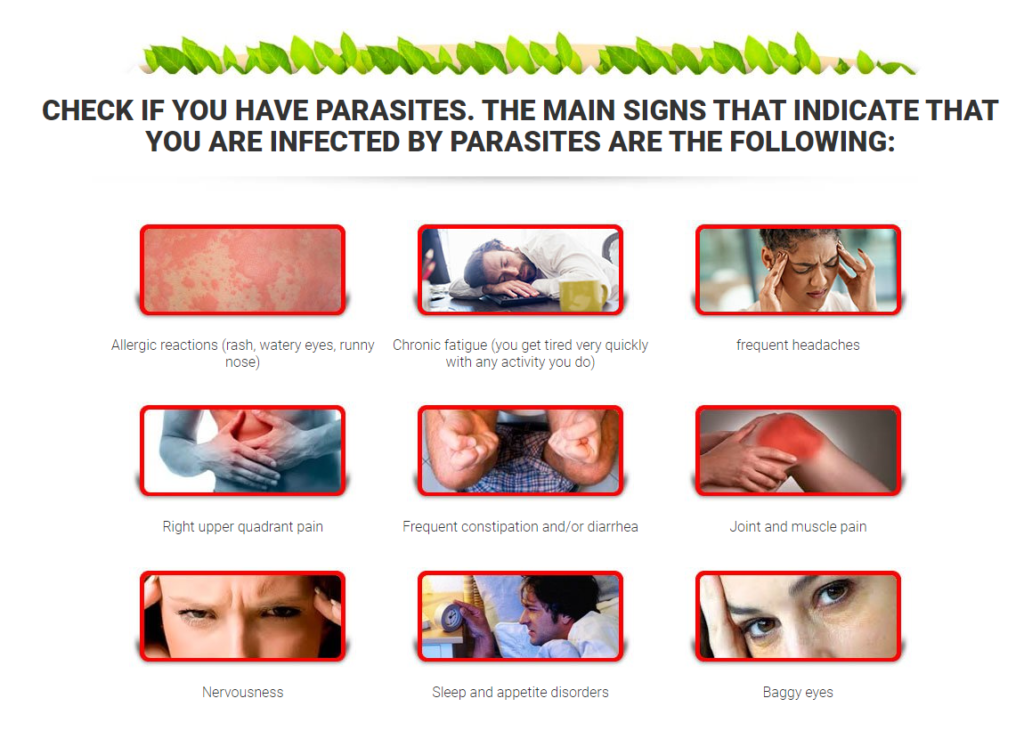 CHECK IF YOU HAVE PARASITES. THE MAIN SIGNS THAT INDICATE THAT YOU ARE INFECTED BY PARASITES ARE THE FOLLOWING:

Allergic reactions (rash, watery eyes, runny nose)

Chronic fatigue (you get tired very quickly with any activity you do)

frequent headaches

Right upper quadrant pain

Frequent constipation and/or diarrhea

Joint and muscle pain

Nervousness

Sleep and appetite disorders

Baggy eyes